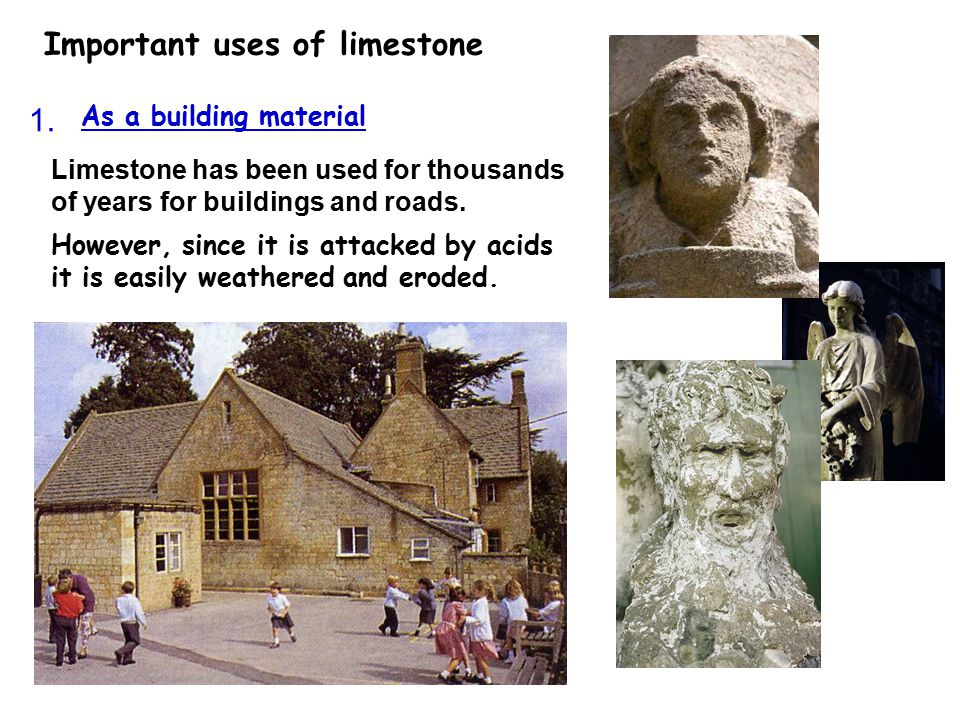 Important uses of limestone

1. As a building material

Limestone has been used for thousands of years for buildings and roads.

However, since it is attacked by acids it is easily weathered and eroded.